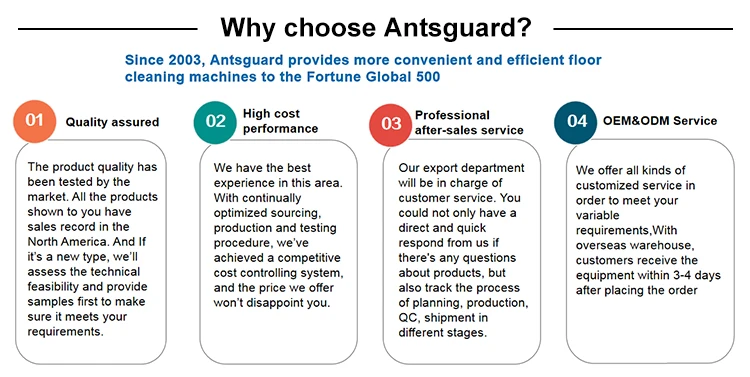 Why choose Antsguard?

Since 2003, Antsguard provides more convenient and efficient floor cleaning machines to the Fortune Global 500

01 Quality assured

The product quality has been tested by the market. All the products shown to you have sales record in the North America. And If it's a new type, we'll assess the technical feasibility and provide samples first to make sure it meets your requirements.

02 High cost performance

We have the best experience in this area. With continually optimized sourcing, production and testing procedure, we've achieved a competitive cost controlling system, and the price we offer won't disappoint you.

03 Professional after-sales service

Our export department will be in charge of customer service. You could not only have a direct and quick respond from us if there's any questions about products, but also track the process of planning, production, QC, shipment in different stages.

04 OEM&ODM Service

We offer all kinds of customized service in order to meet your variable requirements,With overseas warehouse, customers receive the equipment within 3-4 days after placing the order